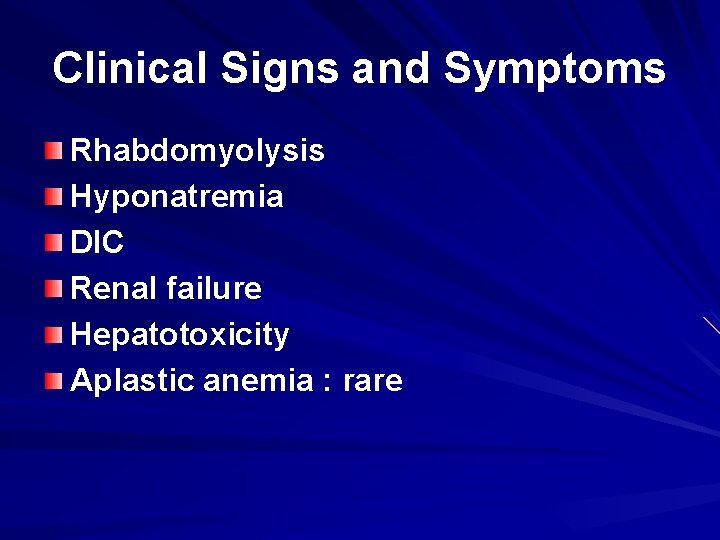 Clinical Signs and Symptoms

Rhabdomyolysis
Hyponatremia
DIC
Renal failure
Hepatotoxicity
Aplastic anemia : rare